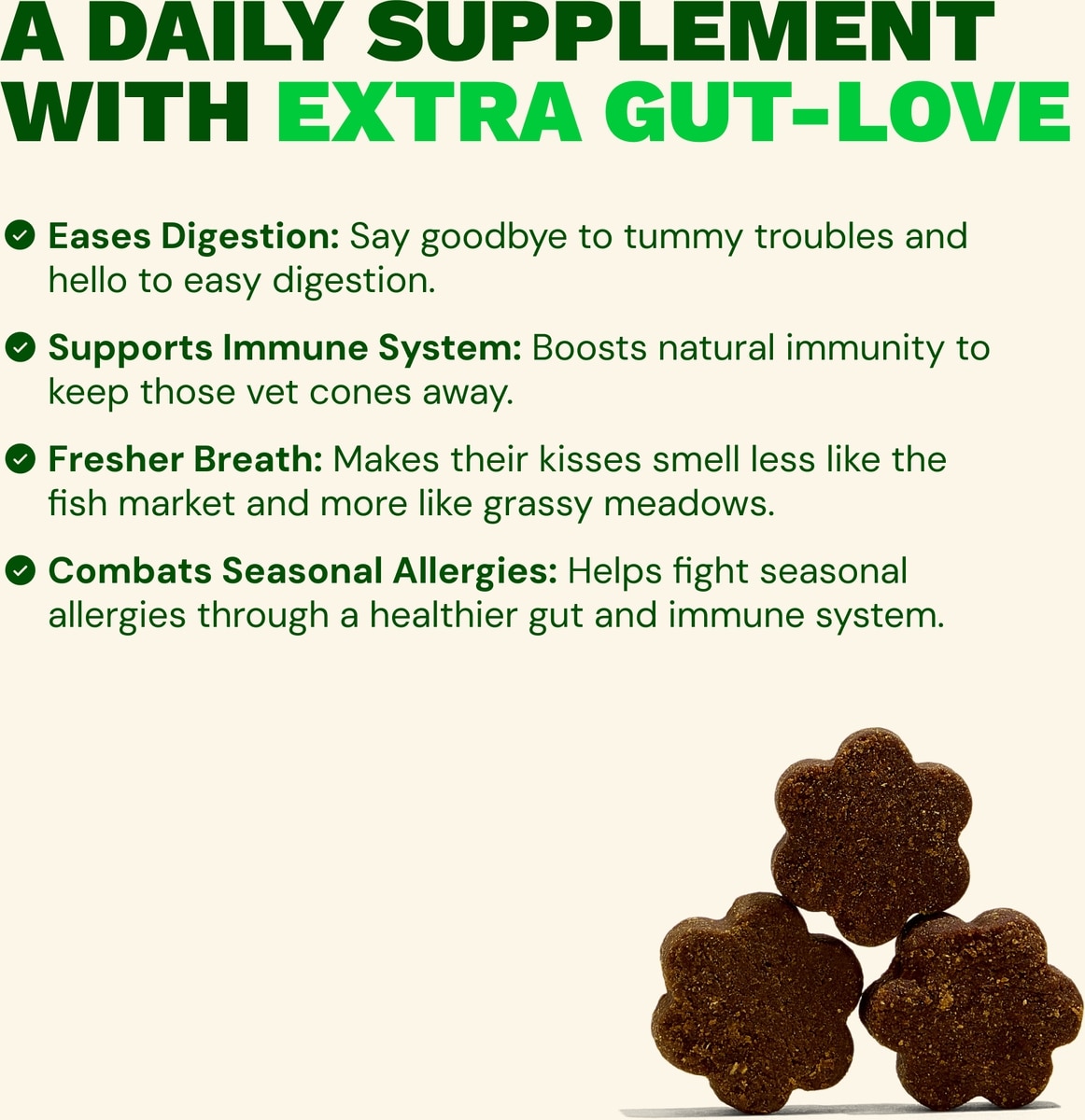 A DAILY SUPPLEMENT WITH EXTRA GUT-LOVE

Eases Digestion: Say goodbye to tummy troubles and hello to easy digestion.

Supports Immune System: Boosts natural immunity to keep those vet cones away.

Fresher Breath: Makes their kisses smell less like the fish market and more like grassy meadows.

Combats Seasonal Allergies: Helps fight seasonal allergies through a healthier gut and immune system.